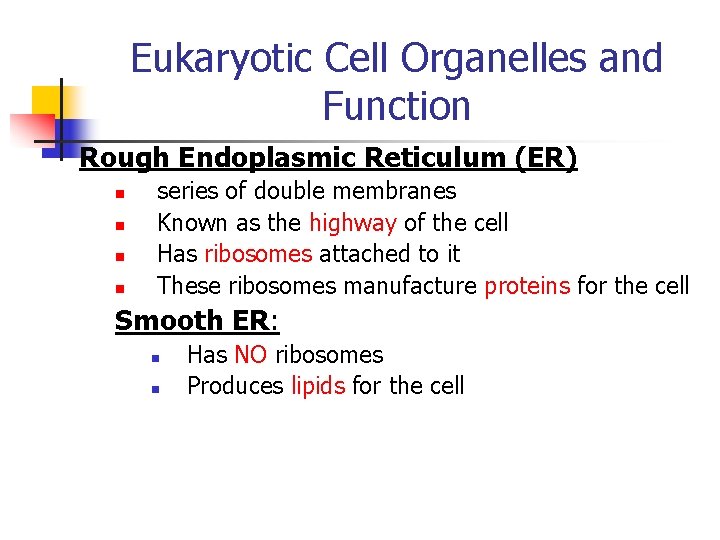 Eukaryotic Cell Organelles and Function

Rough Endoplasmic Reticulum (ER)

- series of double membranes
- Known as the highway of the cell
- Has ribosomes attached to it
- These ribosomes manufacture proteins for the cell

Smooth ER:

- Has NO ribosomes
- Produces lipids for the cell